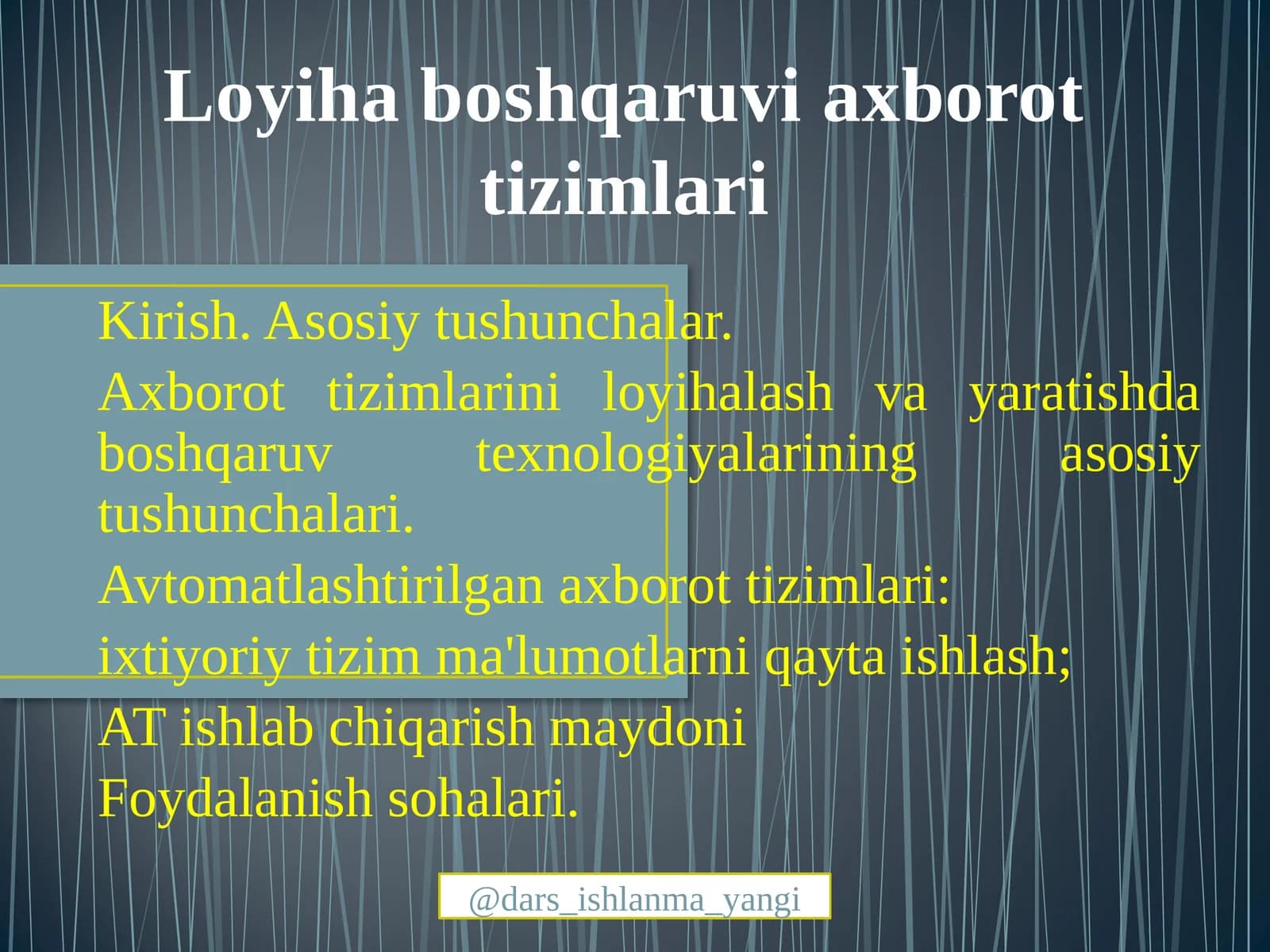 Loyiha boshqaruvi axborot tizimlari

Kirish. Asosiy tushunchalar.

Axborot tizimlarini loyihalash va yaratishda boshqaruv texnologiyalarining asosiy tushunchalari.

Avtomatlashtirilgan axborot tizimlari:

ixtiyoriy tizim ma'lumotlarni qayta ishlash;

AT ishlab chiqarish maydoni

Foydalanish sohalari.

@dars_ishlanma_yangi